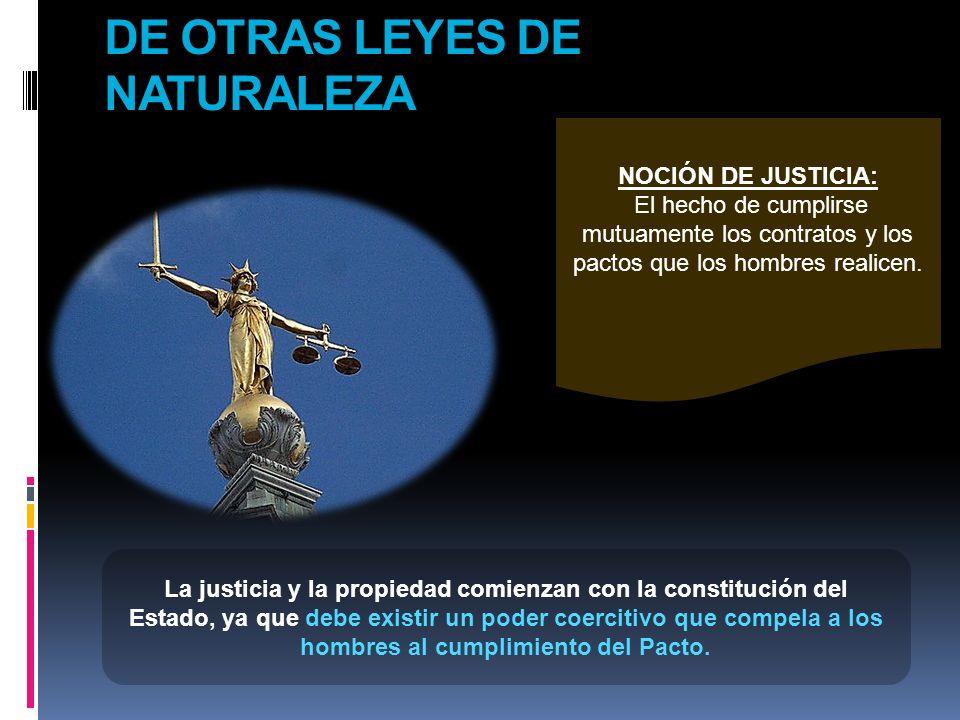 DE OTRAS LEYES DE NATURALEZA

NOCIÓN DE JUSTICIA:
El hecho de cumplirse mutuamente los contratos y los pactos que los hombres realicen.

La justicia y la propiedad comienzan con la constitución del Estado, ya que debe existir un poder coercitivo que compela a los hombres al cumplimiento del Pacto.